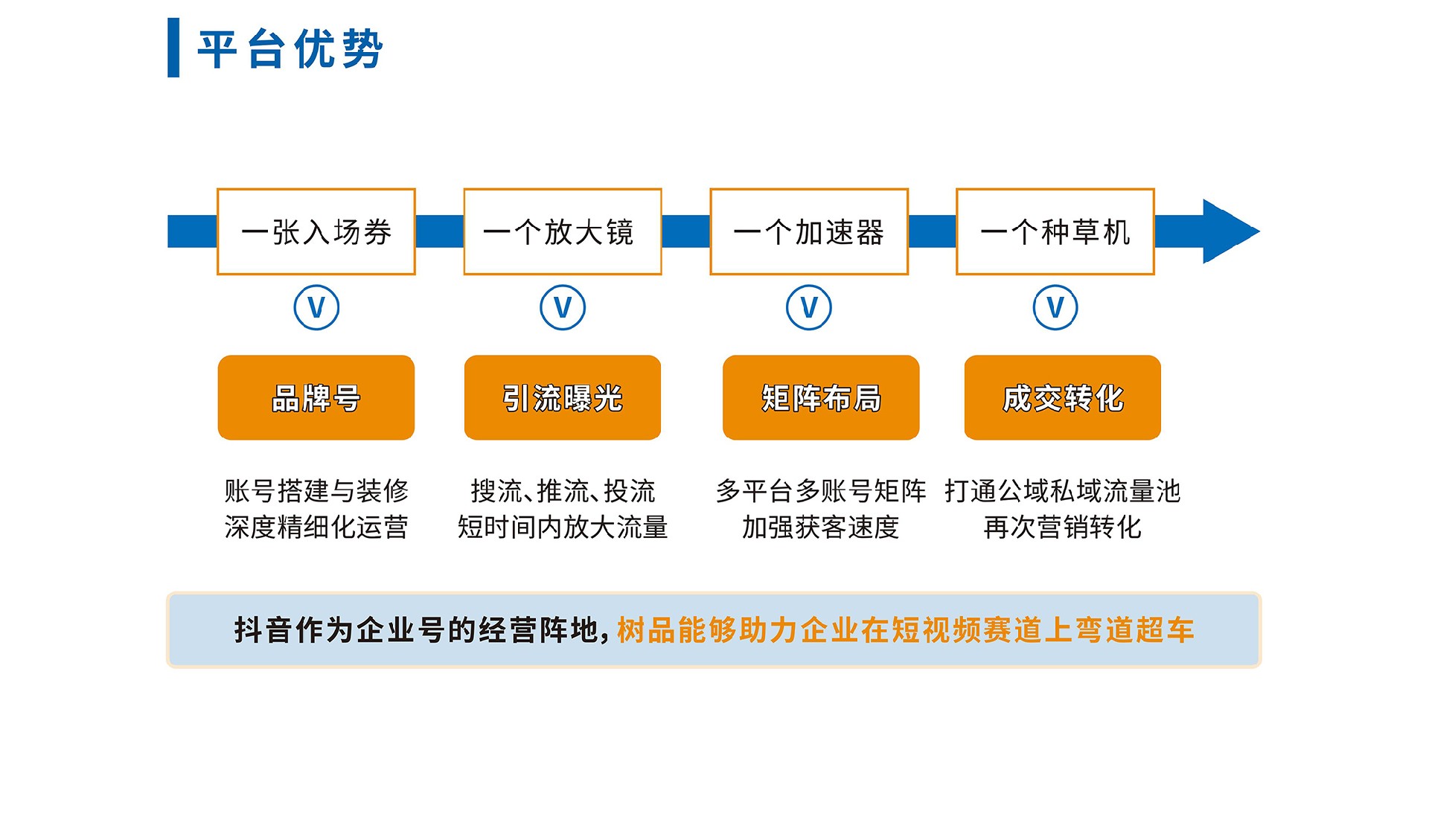 平台优势

一张入场券

V

品牌号

账号搭建与装修
深度精细化运营

一个放大镜

V

引流曝光

搜流、推流、投流
短时间内放大流量

一个加速器

V

矩阵布局

多平台多账号矩阵
加强获客速度

一个种草机

V

成交转化

打通公域私域流量池
再次营销转化

抖音作为企业号的经营阵地，树品能够助力企业在短视频赛道上弯道超车